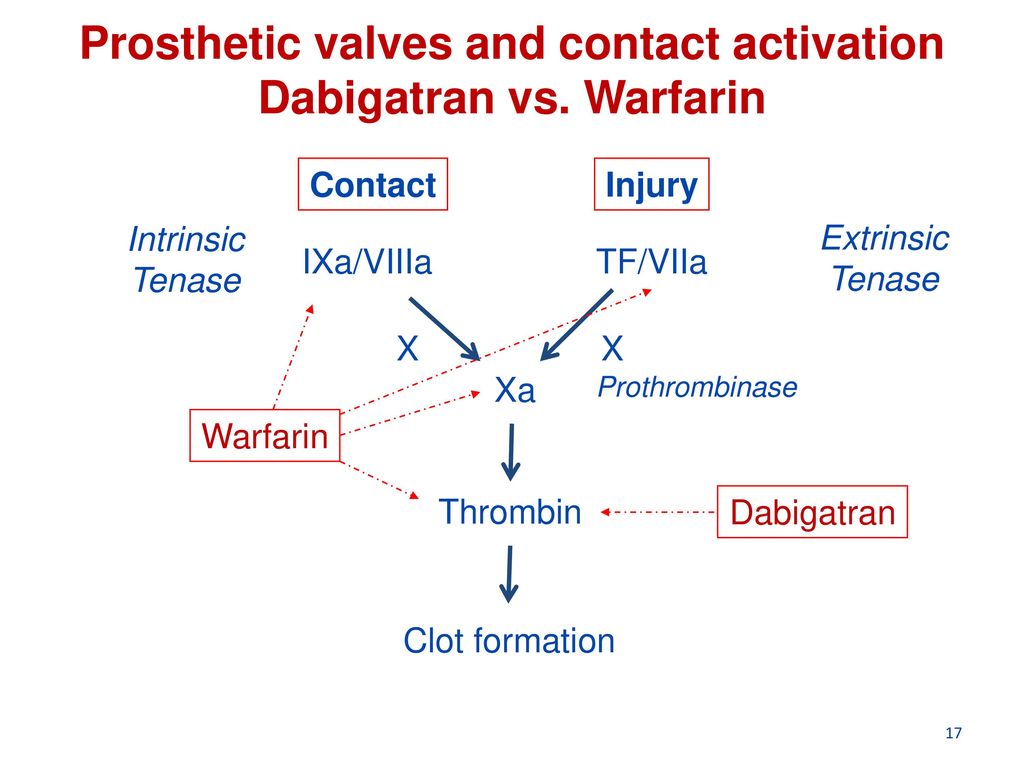 Prosthetic valves and contact activation
Dabigatran vs. Warfarin

Contact

Injury

Intrinsic Tenase

IXa/VIIIa

TF/VIIa

Extrinsic Tenase

X

X

Xa

Prothrombinase

Warfarin

Thrombin

Dabigatran

Clot formation

17